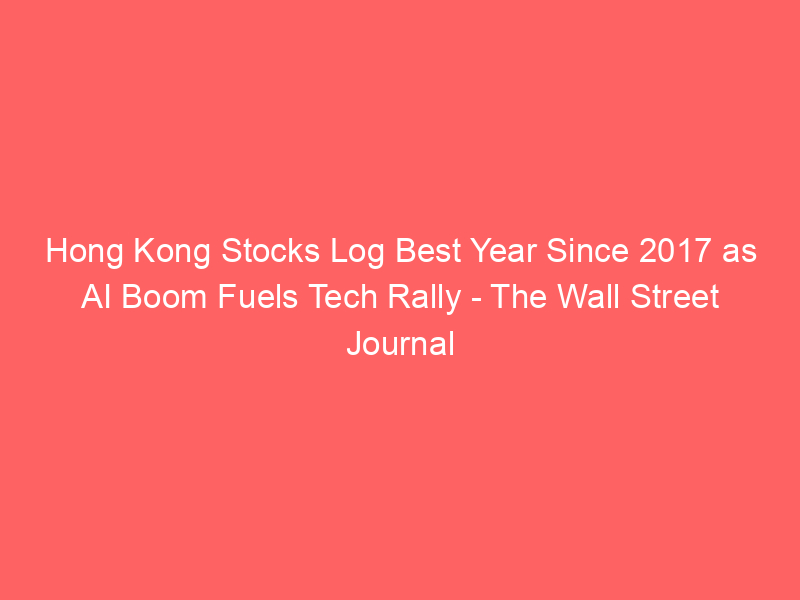 Hong Kong Stocks Log Best Year Since 2017 as AI Boom Fuels Tech Rally - The Wall Street Journal